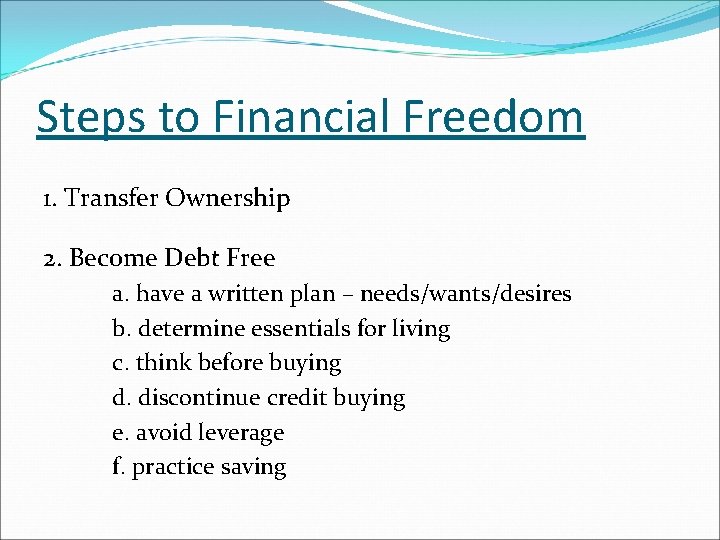 Steps to Financial Freedom

1. Transfer Ownership

2. Become Debt Free

a. have a written plan – needs/wants/desires
b. determine essentials for living
c. think before buying
d. discontinue credit buying
e. avoid leverage
f. practice saving